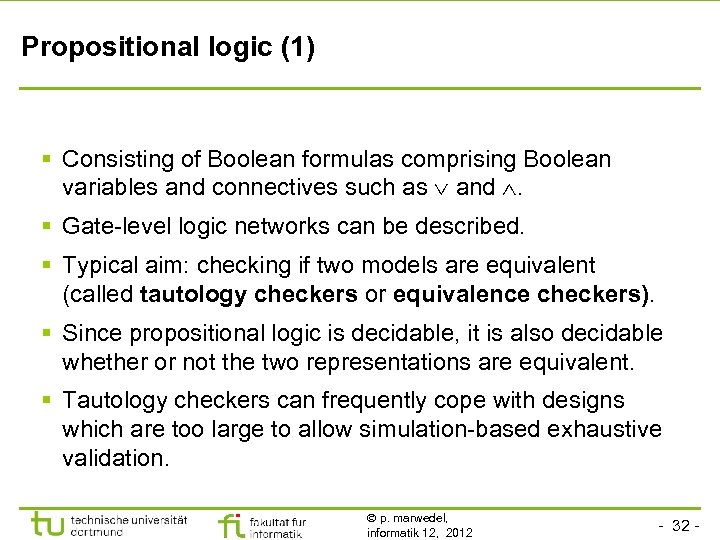 Propositional logic (1)

▪ Consisting of Boolean formulas comprising Boolean variables and connectives such as $\vee$ and $\wedge$.

▪ Gate-level logic networks can be described.

▪ Typical aim: checking if two models are equivalent (called **tautology checkers** or **equivalence checkers)**.

▪ Since propositional logic is decidable, it is also decidable whether or not the two representations are equivalent.

▪ Tautology checkers can frequently cope with designs which are too large to allow simulation-based exhaustive validation.

tu technische universität dortmund

fi fakultät für informatik

© p. marwedel, informatik 12, 2012

- 32 -